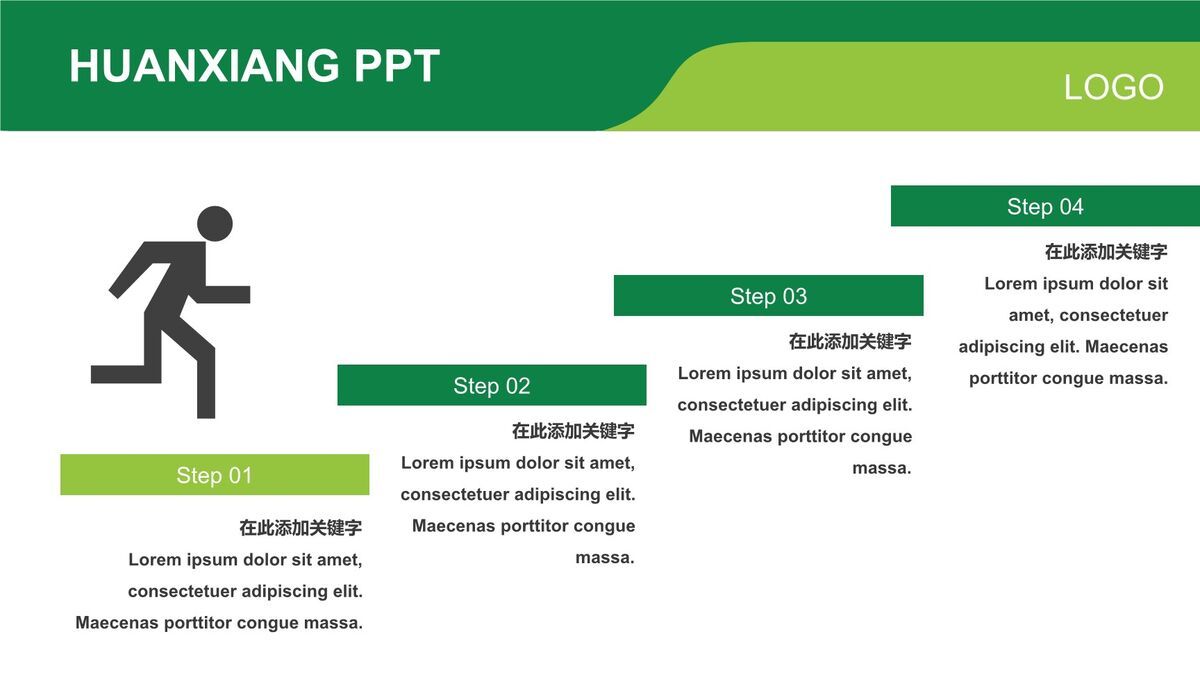 HUANXIANG PPT

LOGO

Step 01

在此添加关键字

Lorem ipsum dolor sit amet, consectetuer adipiscing elit. Maecenas porttitor congue massa.

Step 02

在此添加关键字

Lorem ipsum dolor sit amet, consectetuer adipiscing elit. Maecenas porttitor congue massa.

Step 03

在此添加关键字

Lorem ipsum dolor sit amet, consectetuer adipiscing elit. Maecenas porttitor congue massa.

Step 04

在此添加关键字

Lorem ipsum dolor sit amet, consectetuer adipiscing elit. Maecenas porttitor congue massa.